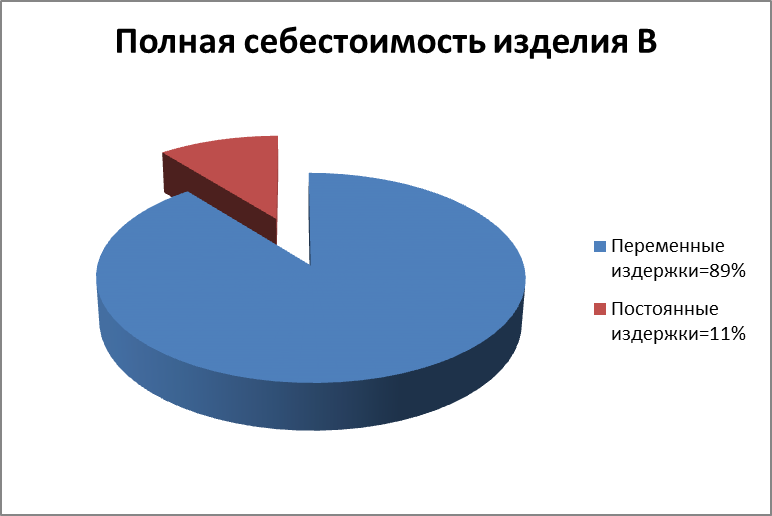 Полная себестоимость изделия В

Переменные издержки=89%

Постоянные издержки=11%